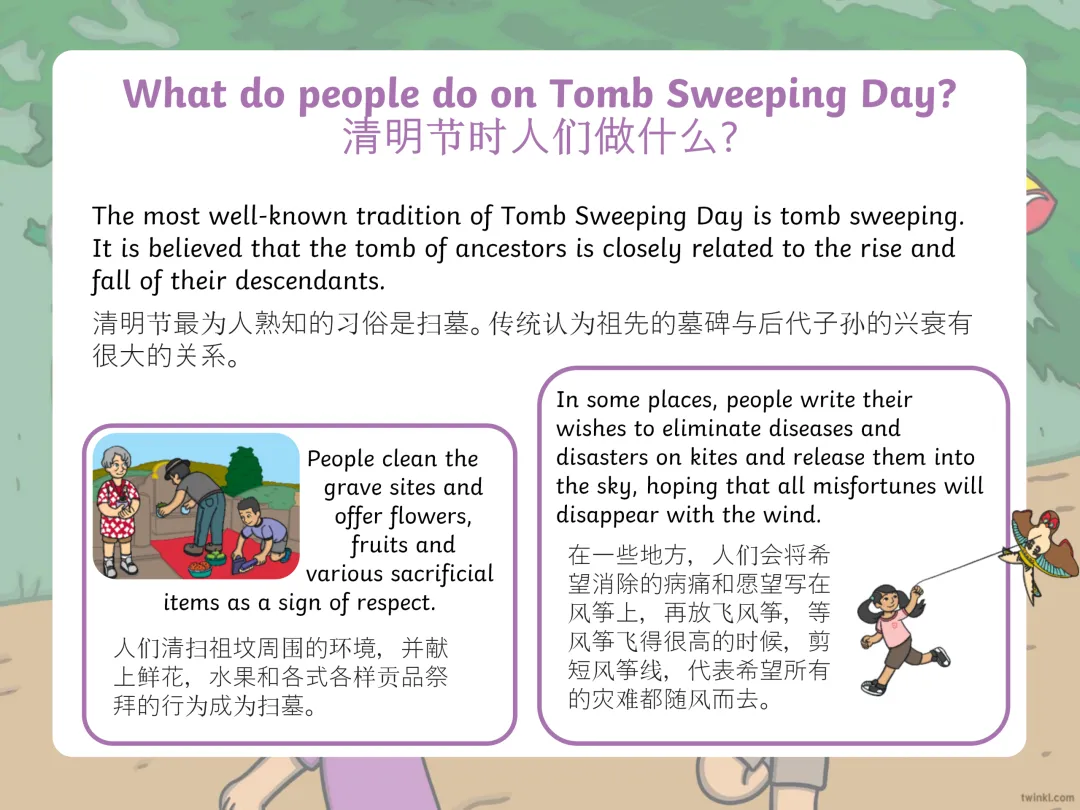 What do people do on Tomb Sweeping Day?
清明节时人们做什么?

The most well-known tradition of Tomb Sweeping Day is tomb sweeping. It is believed that the tomb of ancestors is closely related to the rise and fall of their descendants.

清明节最为人熟知的习俗是扫墓。传统认为祖先的墓碑与后代子孙的兴衰有很大的关系。

People clean the grave sites and offer flowers, fruits and various sacrificial items as a sign of respect.

人们清扫祖坟周围的环境，并献上鲜花，水果和各式各样贡品祭拜的行为成为扫墓。

In some places, people write their wishes to eliminate diseases and disasters on kites and release them into the sky, hoping that all misfortunes will disappear with the wind.

在一些地方，人们会将希望消除的病痛和愿望写在风筝上，再放飞风筝，等风筝飞得很高的时候，剪短风筝线，代表希望所有的灾难都随风而去。

twinkl.com